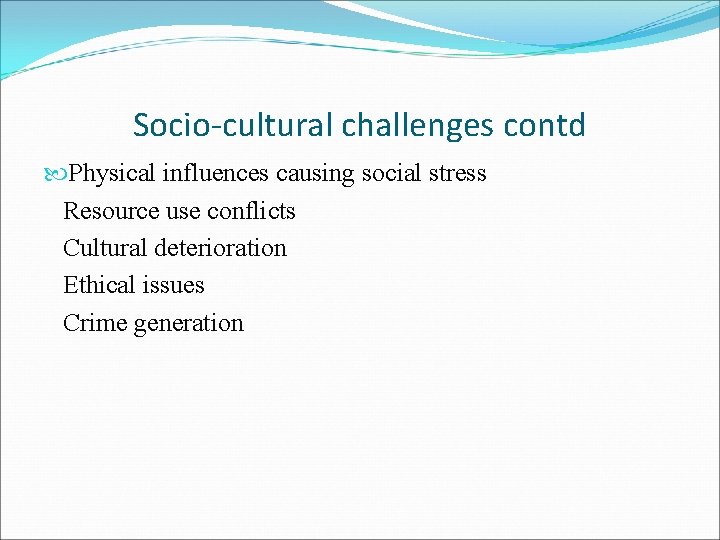 Socio-cultural challenges contd

Physical influences causing social stress
Resource use conflicts
Cultural deterioration
Ethical issues
Crime generation